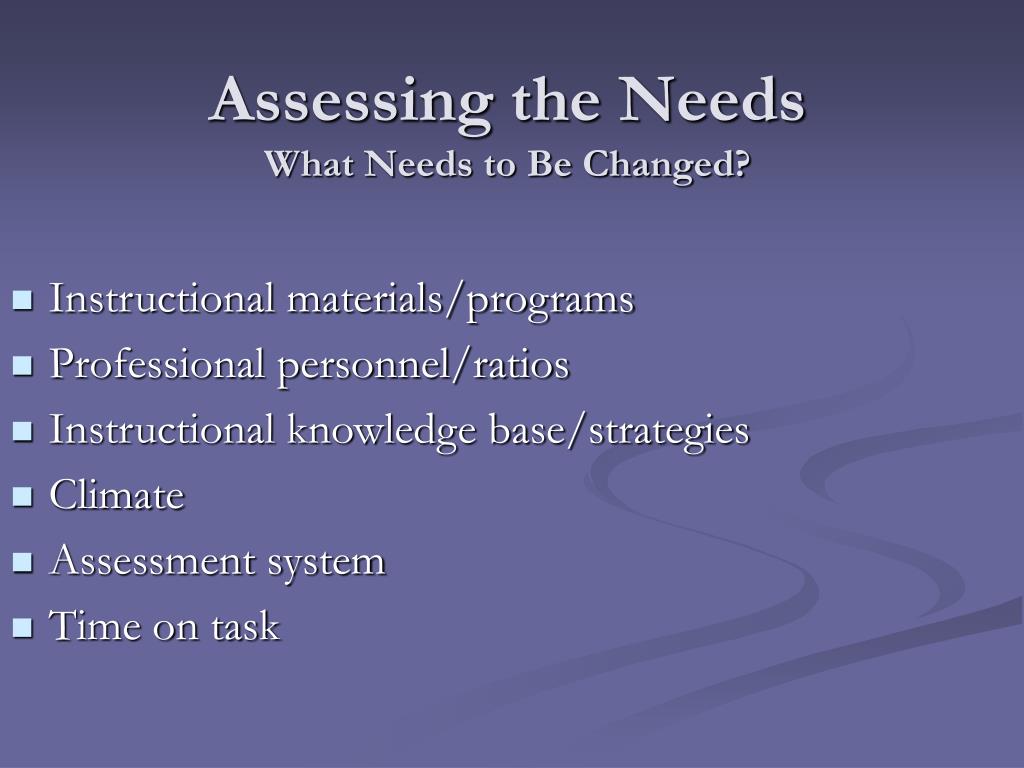 Assessing the Needs
What Needs to Be Changed?

- Instructional materials/programs
- Professional personnel/ratios
- Instructional knowledge base/strategies
- Climate
- Assessment system
- Time on task